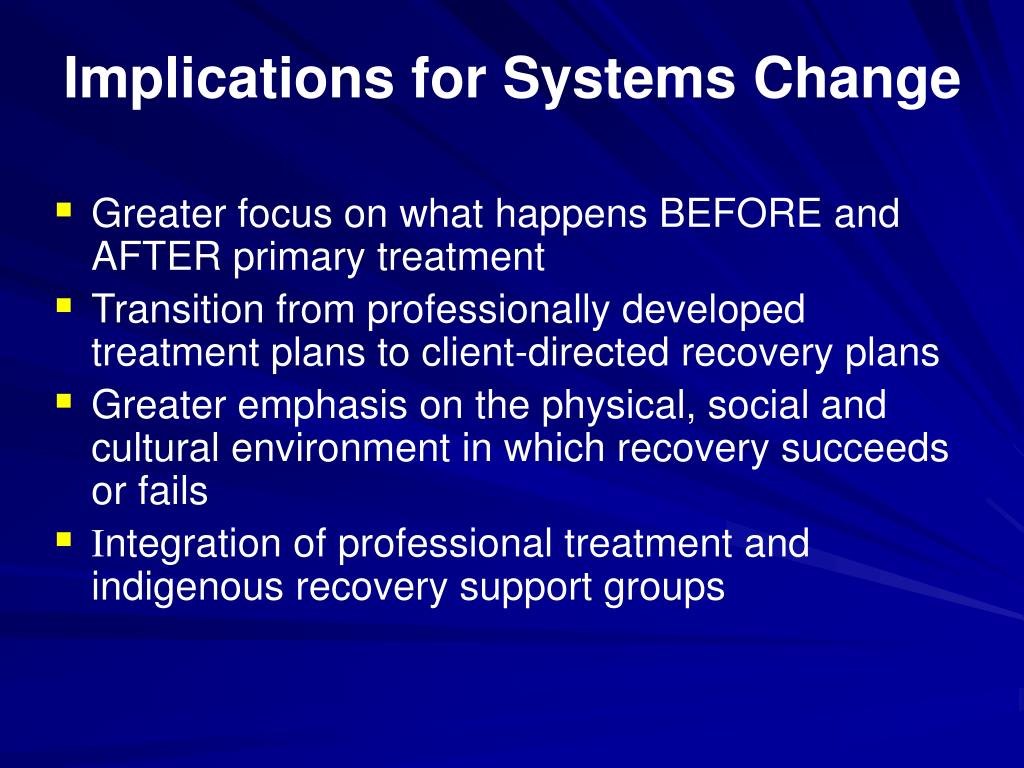 Implications for Systems Change

- Greater focus on what happens BEFORE and AFTER primary treatment
- Transition from professionally developed treatment plans to client-directed recovery plans
- Greater emphasis on the physical, social and cultural environment in which recovery succeeds or fails
- Integration of professional treatment and indigenous recovery support groups